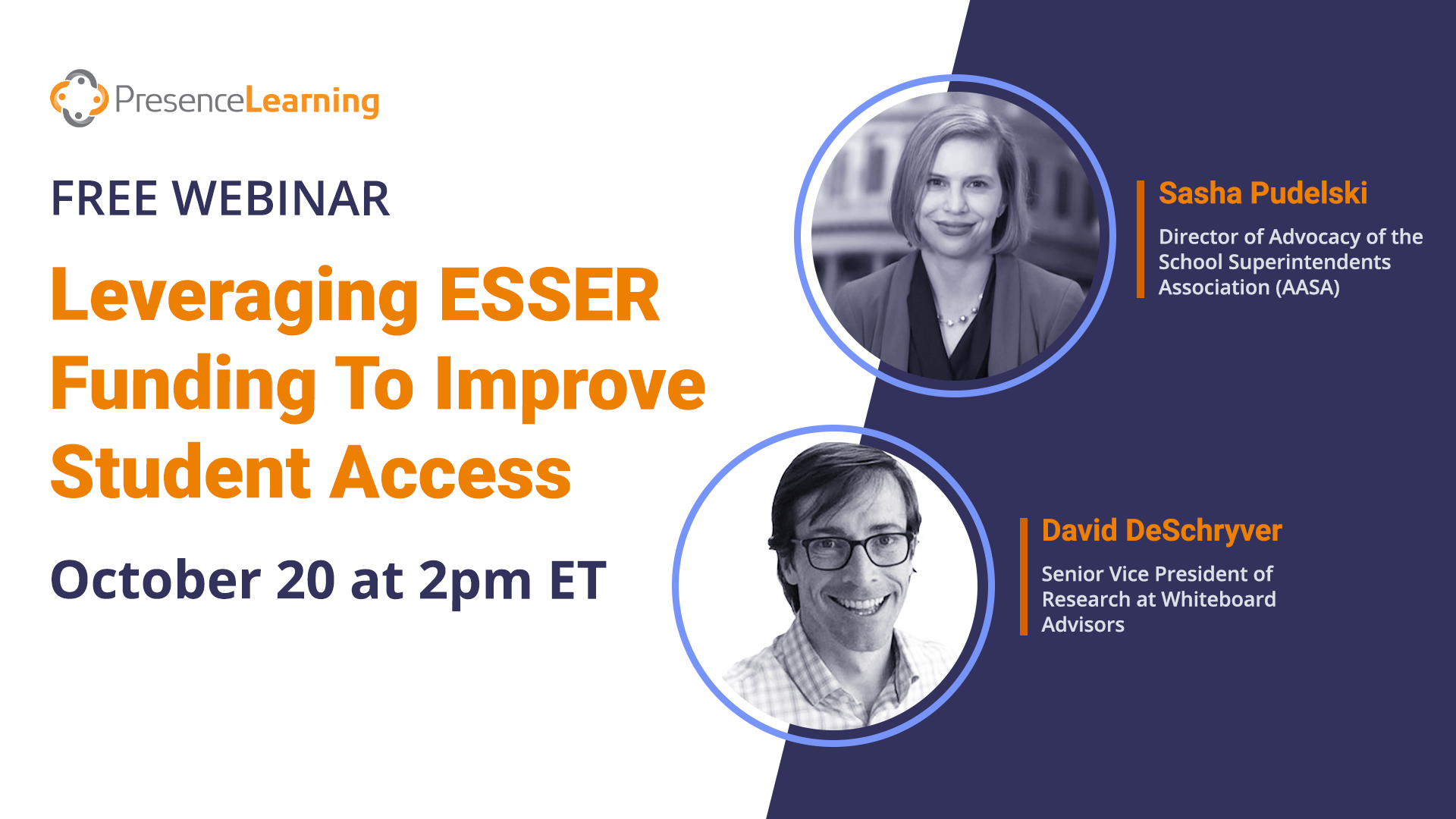 PresenceLearning

FREE WEBINAR

Leveraging ESSER Funding To Improve Student Access

October 20 at 2pm ET

Sasha Pudelski

Director of Advocacy of the School Superintendents Association (AASA)

David DeSchryver

Senior Vice President of Research at Whiteboard Advisors